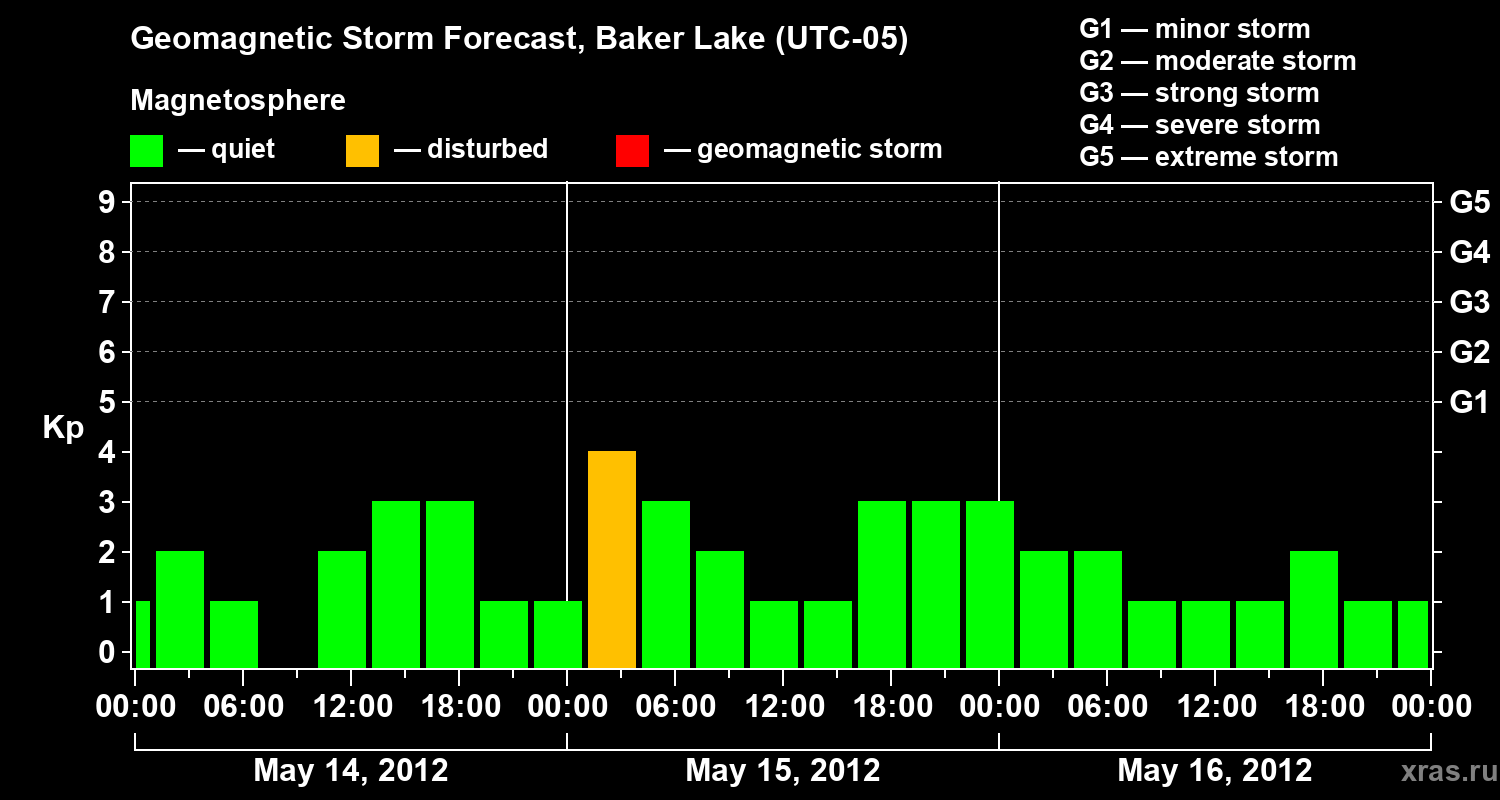 Geomagnetic Storm Forecast, Baker Lake (UTC-05)

Magnetosphere

— quiet — disturbed — geomagnetic storm

G1 — minor storm
G2 — moderate storm
G3 — strong storm
G4 — severe storm
G5 — extreme storm

Kp

9
8
7
6
5
4
3
2
1
0

G5
G4
G3
G2
G1

00:00 06:00 12:00 18:00 00:00 06:00 12:00 18:00 00:00 06:00 12:00 18:00 00:00

May 14, 2012
May 15, 2012
May 16, 2012

xras.ru